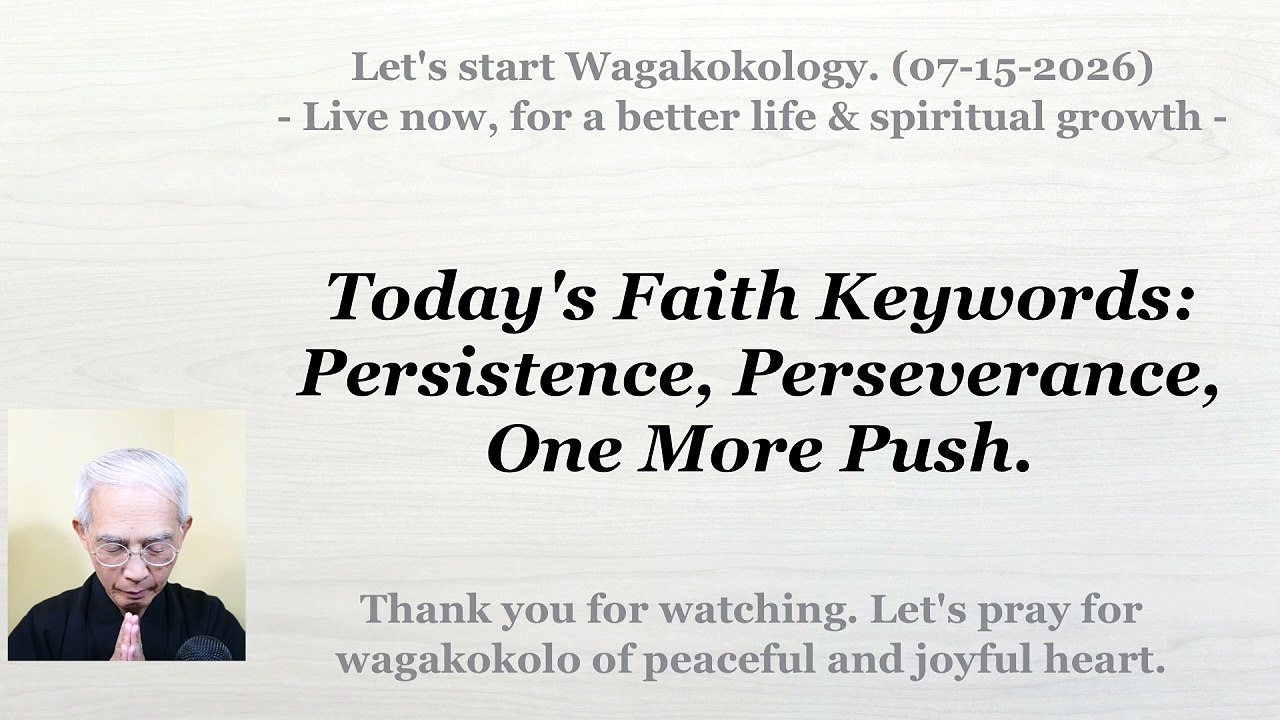 Let's start Wagakokology. (07-15-2026)
- Live now, for a better life & spiritual growth -

Today's Faith Keywords: Persistence, Perseverance, One More Push.

Thank you for watching. Let's pray for wagakokolo of peaceful and joyful heart.